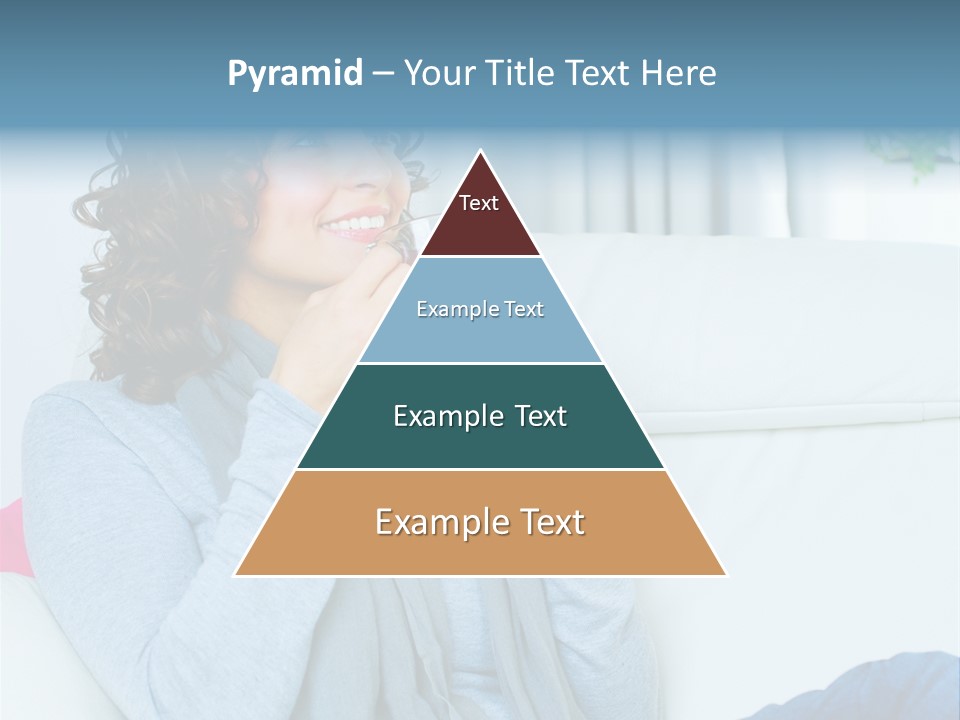 Pyramid – Your Title Text Here

Text

Example Text

Example Text

Example Text